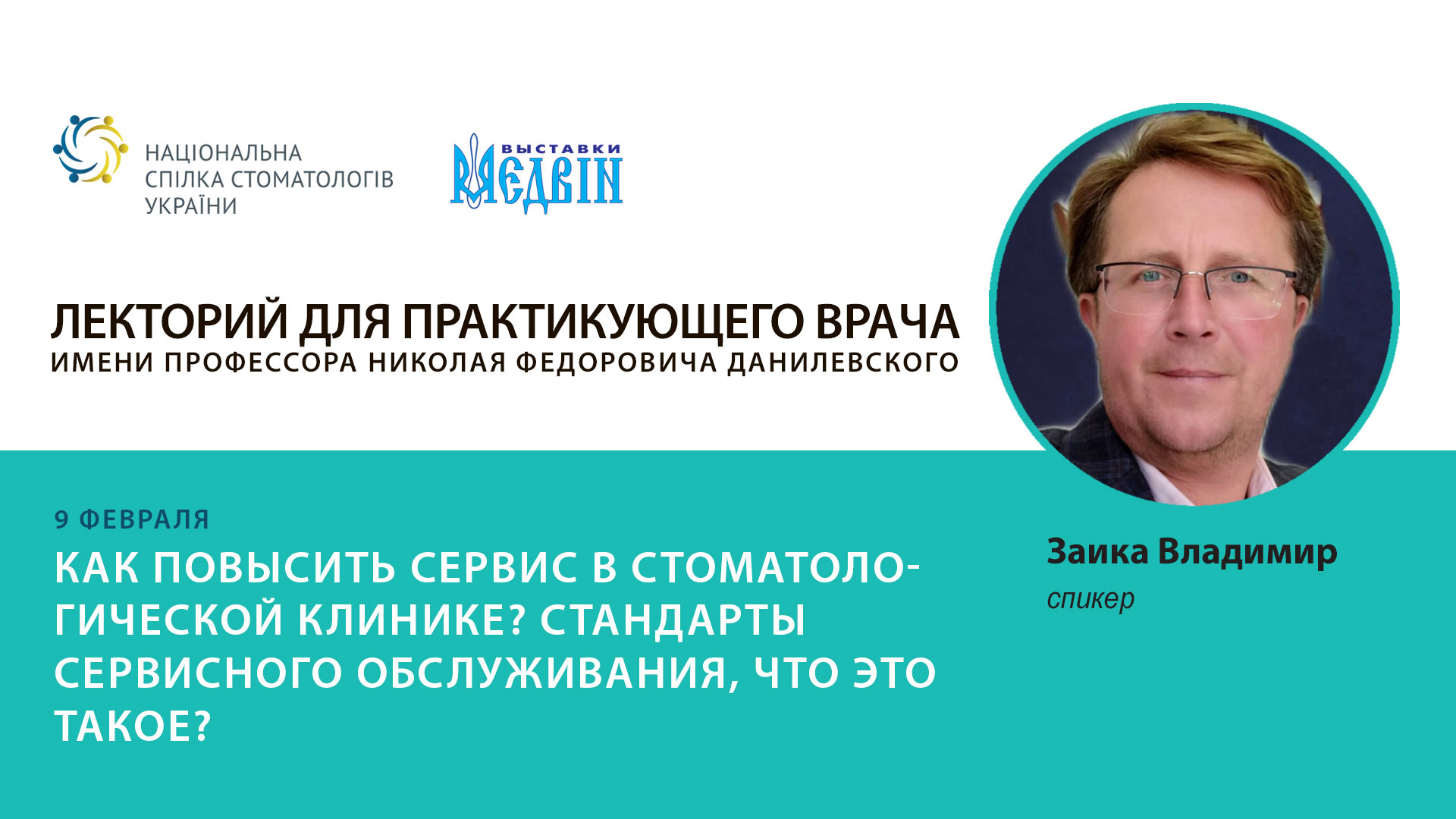 НАЦІОНАЛЬНА СПІЛКА СТОМАТОЛОГІВ УКРАЇНИ

ВЫСТАВКИ МЕДВІН

ЛЕКТОРИЙ ДЛЯ ПРАКТИКУЮЩЕГО ВРАЧА
ИМЕНИ ПРОФЕССОРА НИКОЛАЯ ФЕДОРОВИЧА ДАНИЛЕВСКОГО

9 ФЕВРАЛЯ
КАК ПОВЫСИТЬ СЕРВИС В СТОМАТОЛОГИЧЕСКОЙ КЛИНИКЕ? СТАНДАРТЫ СЕРВИСНОГО ОБСЛУЖИВАНИЯ, ЧТО ЭТО ТАКОЕ?

Заика Владимир
спикер